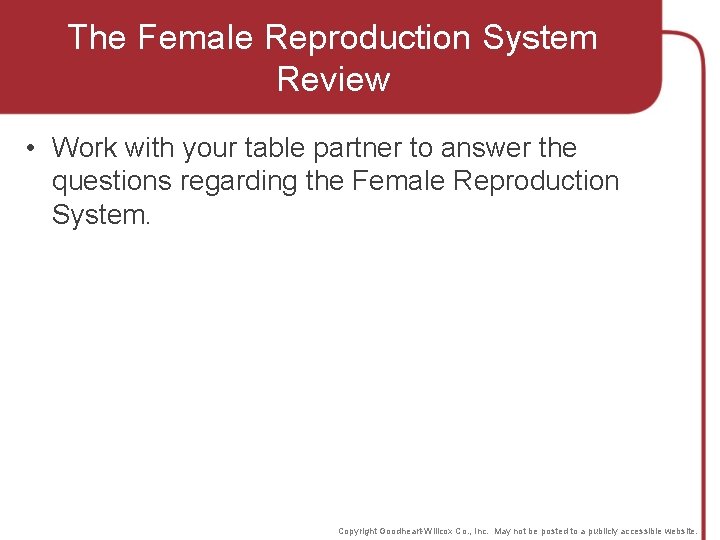 The Female Reproduction System Review

• Work with your table partner to answer the questions regarding the Female Reproduction System.

Copyright Goodheart-Willcox Co., Inc. May not be posted to a publicly accessible website.